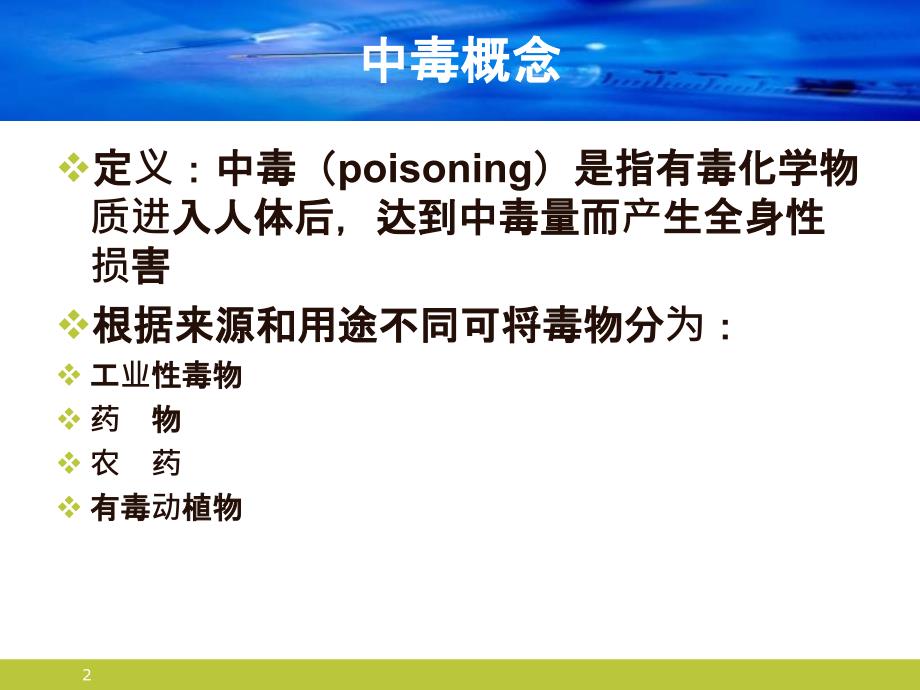 中毒概念

❖定义：中毒（poisoning）是指有毒化学物质进入人体后，达到中毒量而产生全身性损害

❖根据来源和用途不同可将毒物分为：

❖ 工业性毒物

❖ 药　物

❖ 农　药

❖ 有毒动植物

2